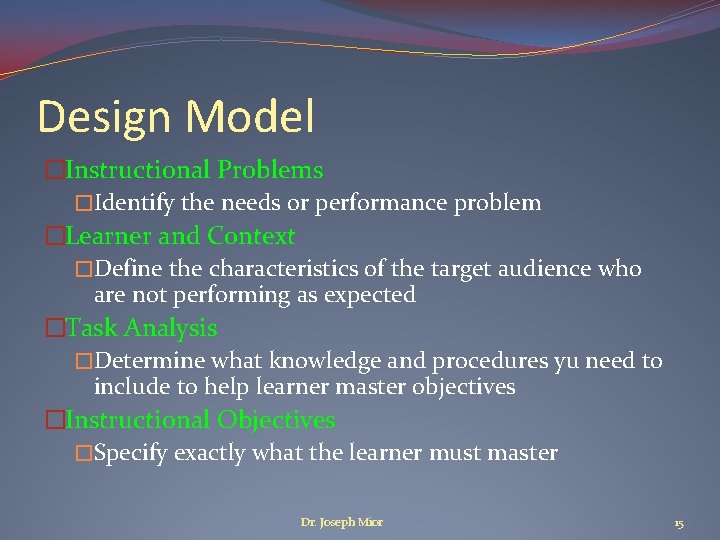 Design Model

□Instructional Problems

□Identify the needs or performance problem

□Learner and Context

□Define the characteristics of the target audience who are not performing as expected

□Task Analysis

□Determine what knowledge and procedures yu need to include to help learner master objectives

□Instructional Objectives

□Specify exactly what the learner must master

Dr. Joseph Mior

15